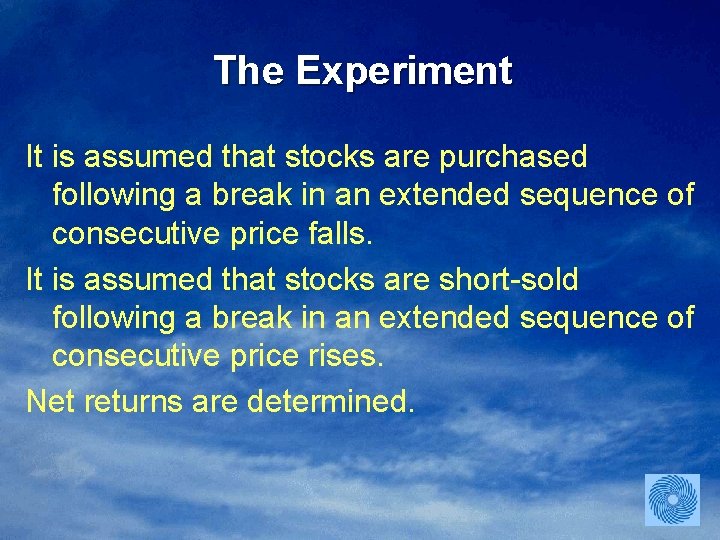 The Experiment

It is assumed that stocks are purchased following a break in an extended sequence of consecutive price falls.

It is assumed that stocks are short-sold following a break in an extended sequence of consecutive price rises.

Net returns are determined.